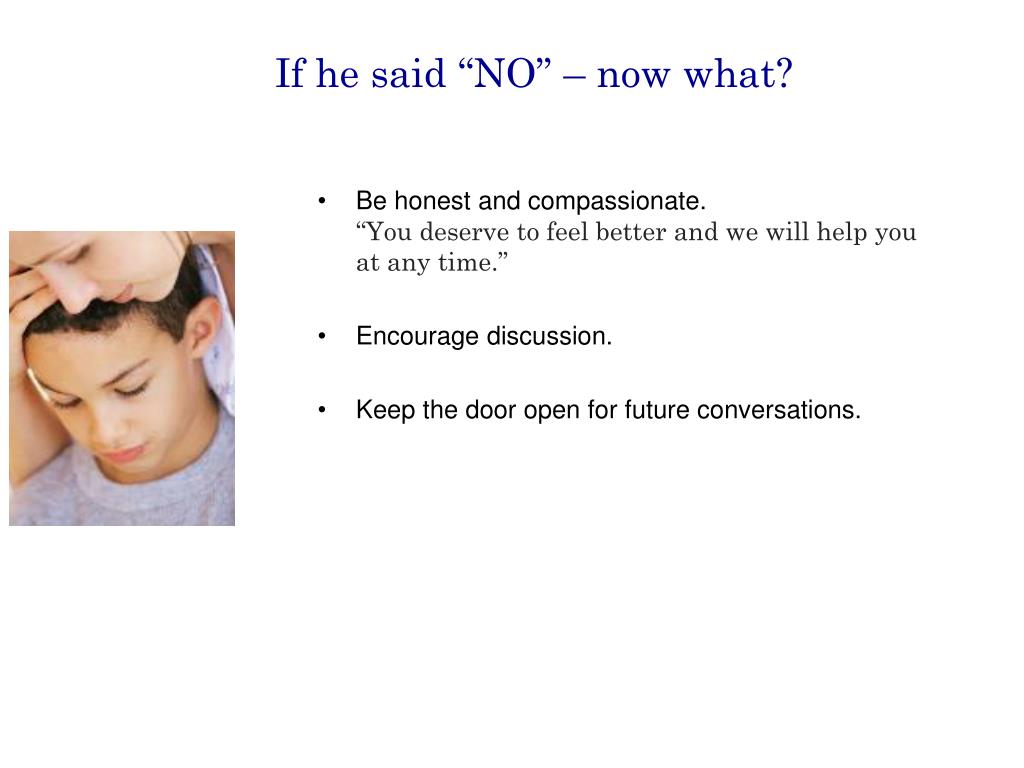 If he said “NO” – now what?

• Be honest and compassionate.
“You deserve to feel better and we will help you at any time.”

• Encourage discussion.

• Keep the door open for future conversations.